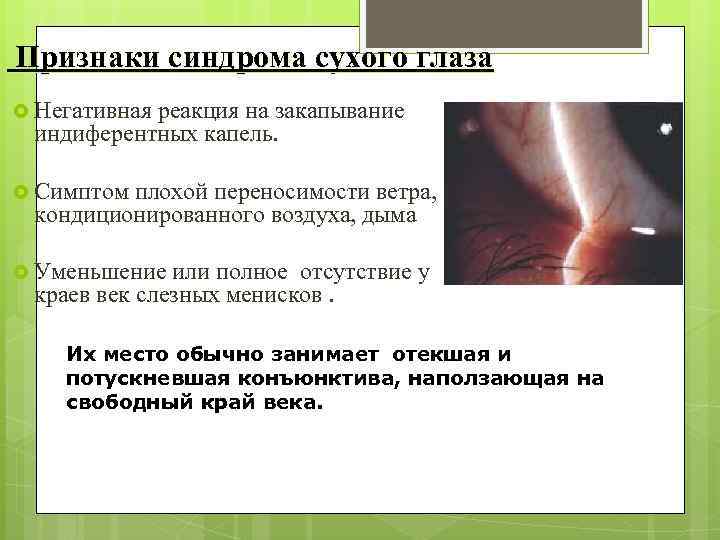 Признаки синдрома сухого глаза

Негативная реакция на закапывание индиферентных капель.

Симптом плохой переносимости ветра, кондиционированного воздуха, дыма

Уменьшение или полное отсутствие у краев век слезных менисков .

Их место обычно занимает отекшая и потускневшая конъюнктива, наползающая на свободный край века.